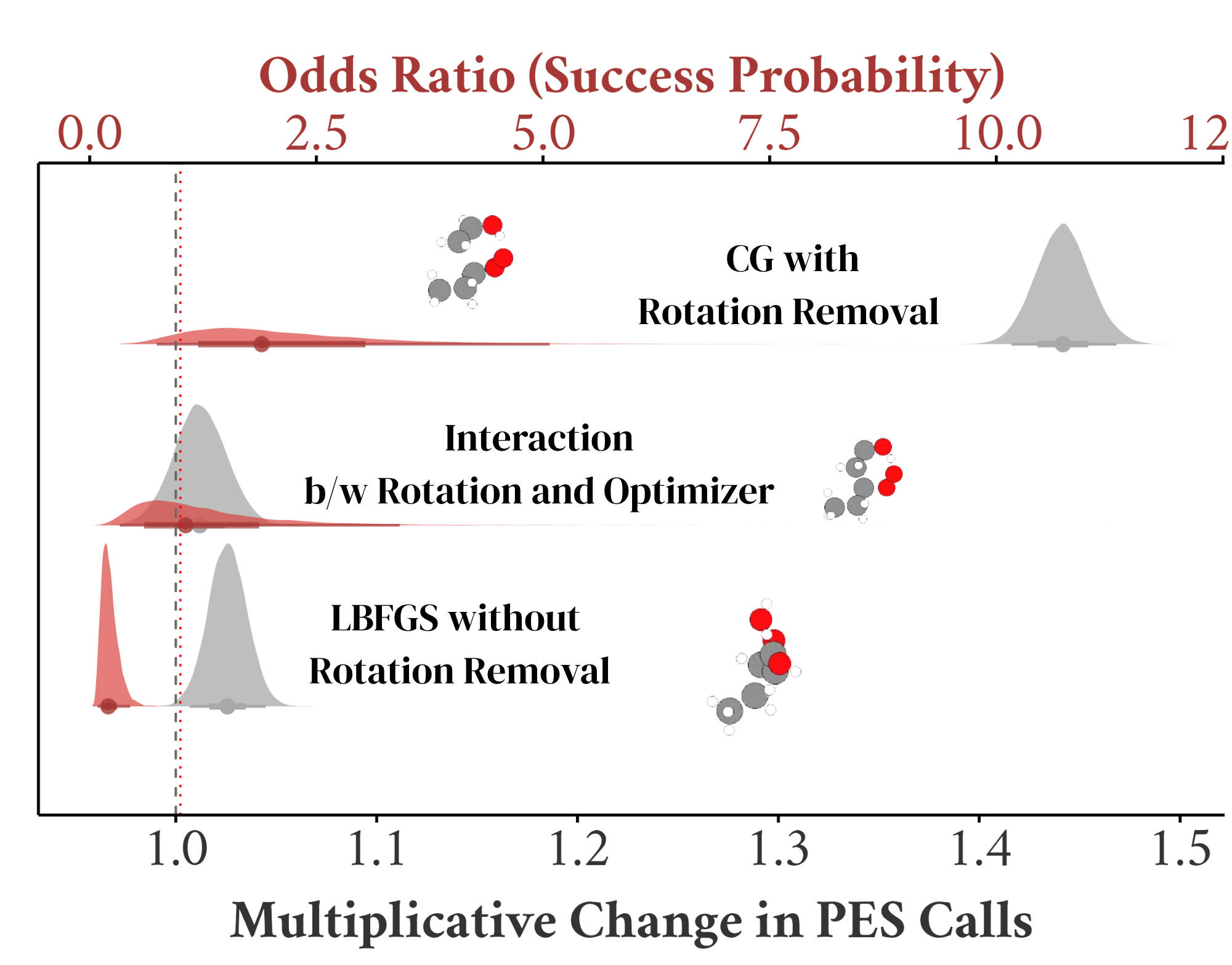 Odds Ratio (Success Probability)

0.0 2.5 5.0 7.5 10.0 12

CG with
Rotation Removal

Interaction
b/w Rotation and Optimizer

LBFGS without
Rotation Removal

1.0 1.1 1.2 1.3 1.4 1.5

Multiplicative Change in PES Calls